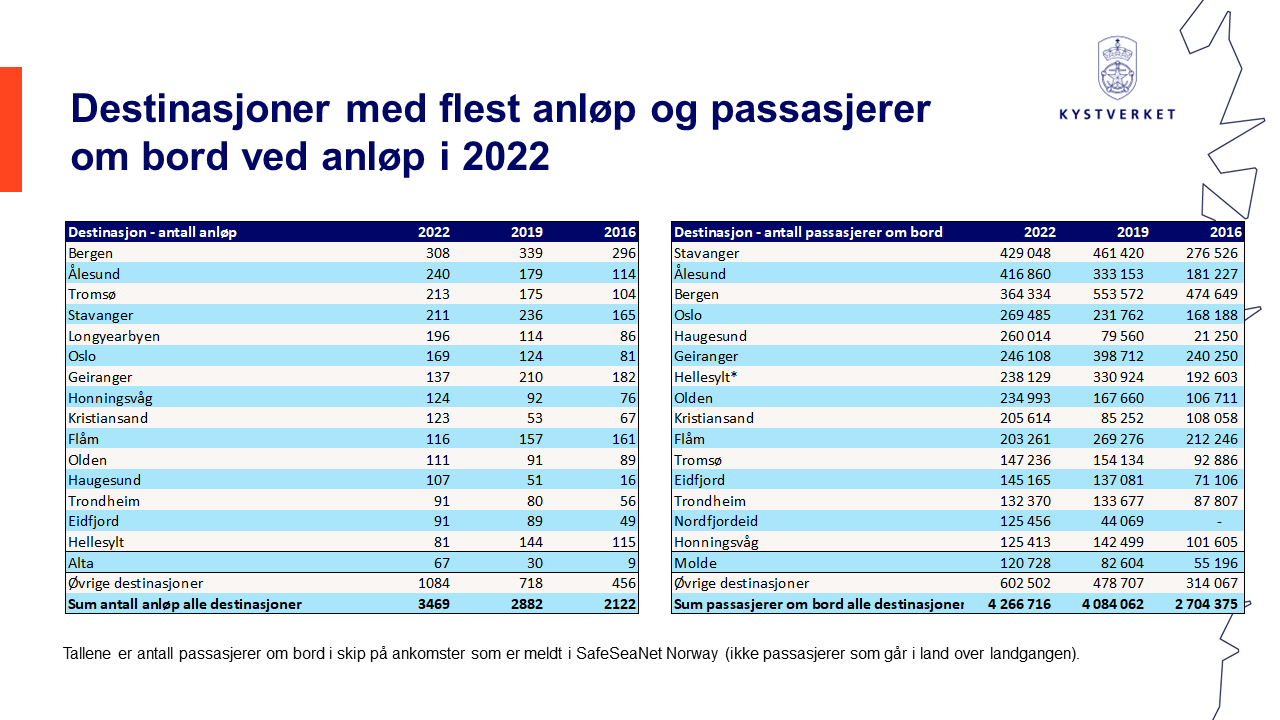 KYSTVERKET

Destinasjoner med flest anløp og passasjerer om bord ved anløp i 2022

| Destinasjon - antall anløp | 2022 | 2019 | 2016 |
|---|---|---|---|
| Bergen | 308 | 339 | 296 |
| Ålesund | 240 | 179 | 114 |
| Tromsø | 213 | 175 | 104 |
| Stavanger | 211 | 236 | 165 |
| Longyearbyen | 196 | 114 | 86 |
| Oslo | 169 | 124 | 81 |
| Geiranger | 137 | 210 | 182 |
| Honningsvåg | 124 | 92 | 76 |
| Kristiansand | 123 | 53 | 67 |
| Flåm | 116 | 157 | 161 |
| Olden | 111 | 91 | 89 |
| Haugesund | 107 | 51 | 16 |
| Trondheim | 91 | 80 | 56 |
| Eidfjord | 91 | 89 | 49 |
| Hellesylt | 81 | 144 | 115 |
| Alta | 67 | 30 | 9 |
| Øvrige destinasjoner | 1084 | 718 | 456 |
| Sum antall anløp alle destinasjoner | 3469 | 2882 | 2122 |

| Destinasjon - antall passasjerer om bord | 2022 | 2019 | 2016 |
|---|---|---|---|
| Stavanger | 429 048 | 461 420 | 276 526 |
| Ålesund | 416 860 | 333 153 | 181 227 |
| Bergen | 364 334 | 553 572 | 474 649 |
| Oslo | 269 485 | 231 762 | 168 188 |
| Haugesund | 260 014 | 79 560 | 21 250 |
| Geiranger | 246 108 | 398 712 | 240 250 |
| Hellesylt* | 238 129 | 330 924 | 192 603 |
| Olden | 234 993 | 167 660 | 106 711 |
| Kristiansand | 205 614 | 85 252 | 108 058 |
| Flåm | 203 261 | 269 276 | 212 246 |
| Tromsø | 147 236 | 154 134 | 92 886 |
| Eidfjord | 145 165 | 137 081 | 71 106 |
| Trondheim | 132 370 | 133 677 | 87 807 |
| Nordfjordeid | 125 456 | 44 069 | - |
| Honningsvåg | 125 413 | 142 499 | 101 605 |
| Molde | 120 728 | 82 604 | 55 196 |
| Øvrige destinasjoner | 602 502 | 478 707 | 314 067 |
| Sum passasjerer om bord alle destinasjoner | 4 266 716 | 4 084 062 | 2 704 375 |

Tallene er antall passasjerer om bord i skip på ankomster som er meldt i SafeSeaNet Norway (ikke passasjerer som går i land over landgangen).